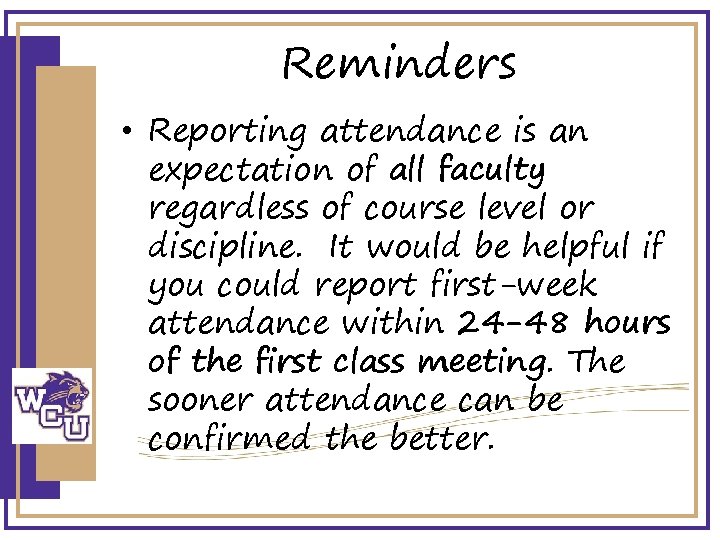 Reminders

• Reporting attendance is an expectation of all faculty regardless of course level or discipline. It would be helpful if you could report first-week attendance within 24-48 hours of the first class meeting. The sooner attendance can be confirmed the better.

WCU